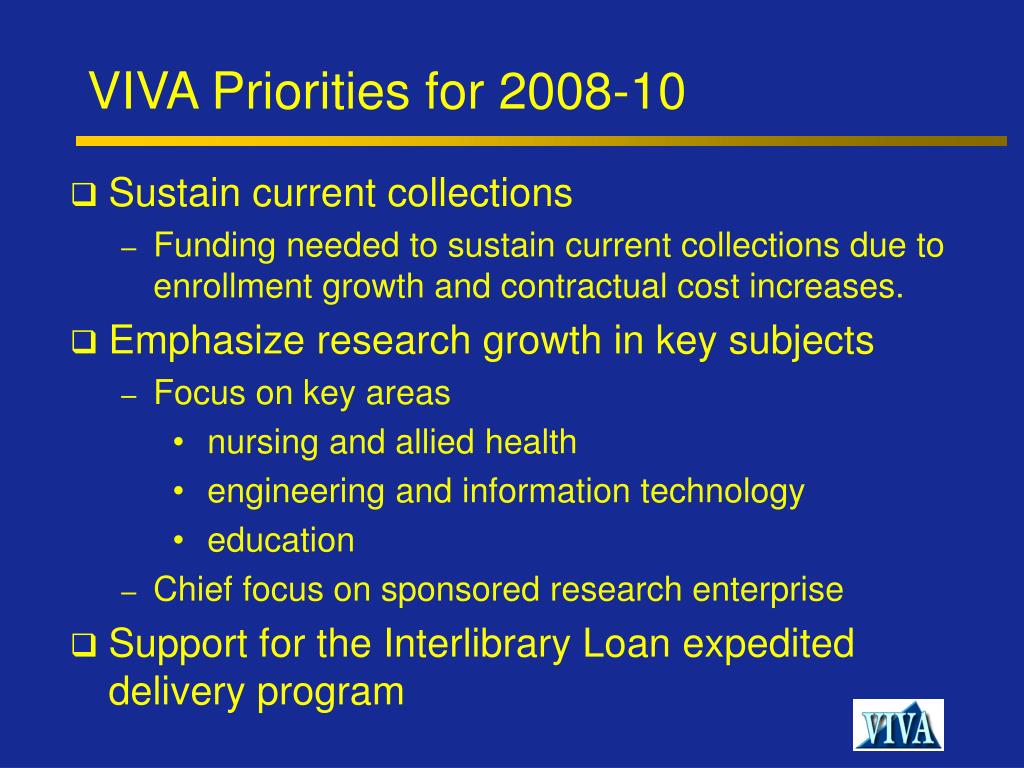 VIVA Priorities for 2008-10

❑ Sustain current collections

– Funding needed to sustain current collections due to enrollment growth and contractual cost increases.

❑ Emphasize research growth in key subjects

– Focus on key areas

• nursing and allied health

• engineering and information technology

• education

– Chief focus on sponsored research enterprise

❑ Support for the Interlibrary Loan expedited delivery program

VIVA